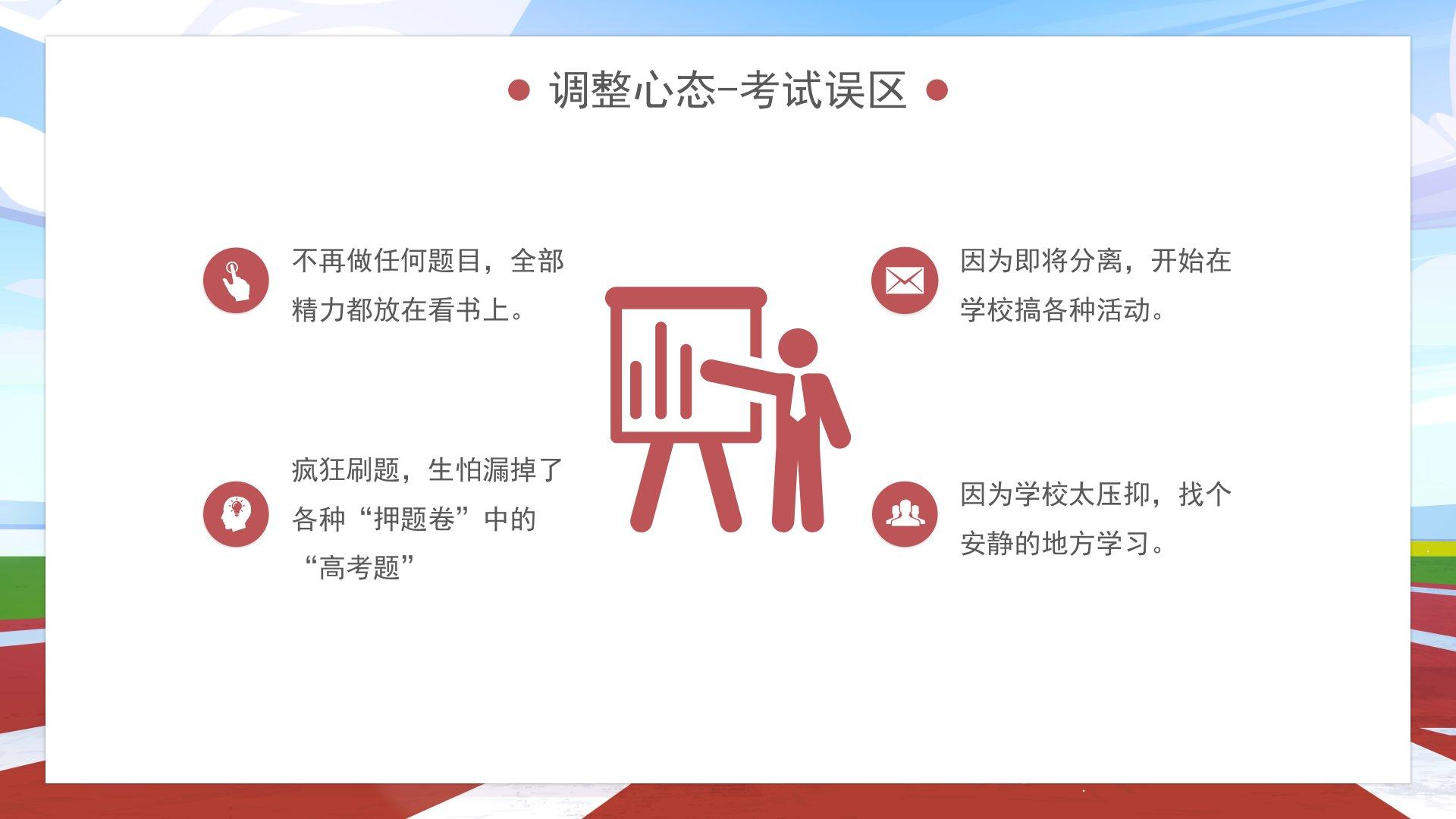 调整心态-考试误区

不再做任何题目，全部精力都放在看书上。

疯狂刷题，生怕漏掉了各种“押题卷”中的“高考题”

因为即将分离，开始在学校搞各种活动。

因为学校太压抑，找个安静的地方学习。